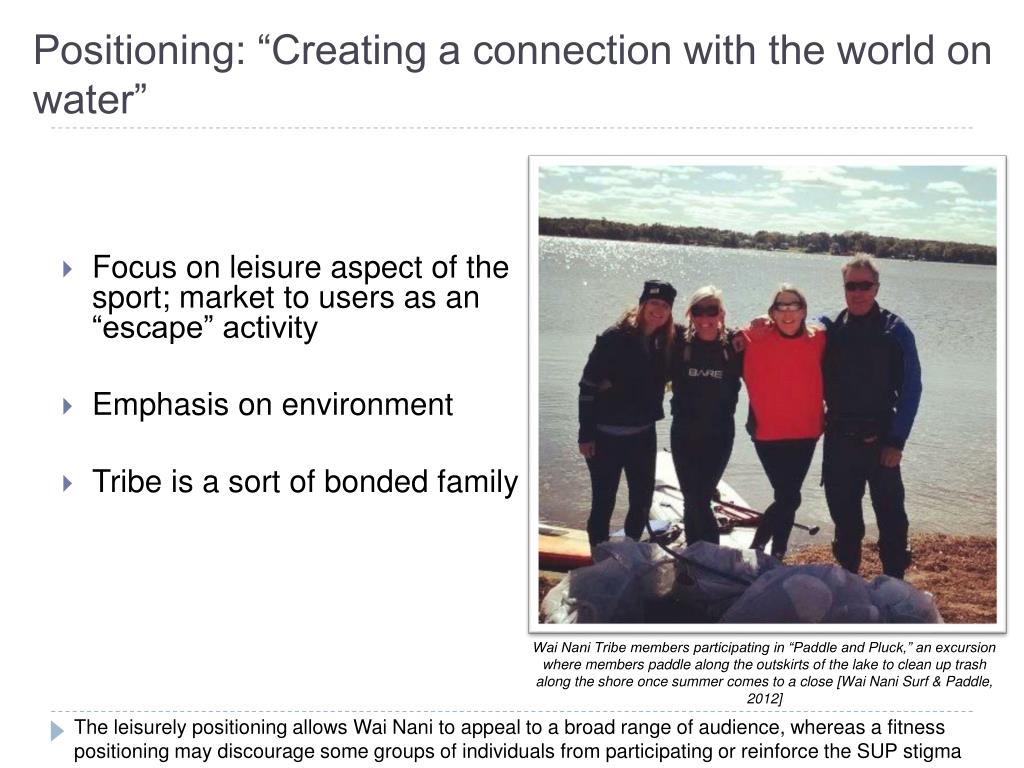 Positioning: “Creating a connection with the world on water”

Focus on leisure aspect of the sport; market to users as an “escape” activity

Emphasis on environment

Tribe is a sort of bonded family

BARE

Wai Nani Tribe members participating in “Paddle and Pluck,” an excursion where members paddle along the outskirts of the lake to clean up trash along the shore once summer comes to a close [Wai Nani Surf & Paddle, 2012]

The leisurely positioning allows Wai Nani to appeal to a broad range of audience, whereas a fitness positioning may discourage some groups of individuals from participating or reinforce the SUP stigma